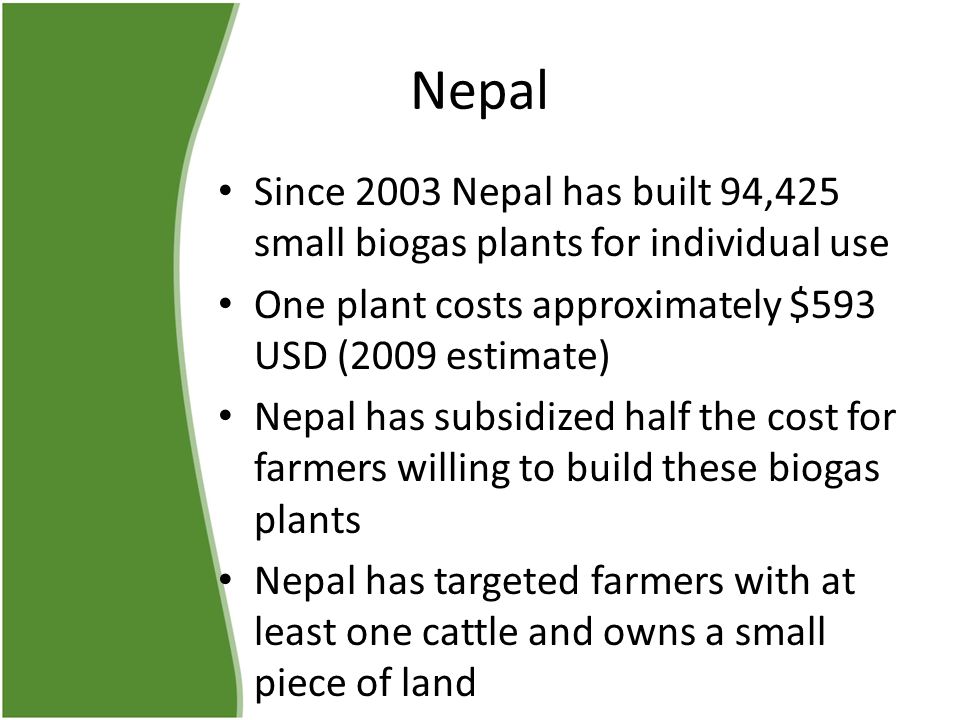 Nepal

• Since 2003 Nepal has built 94,425 small biogas plants for individual use
• One plant costs approximately \$593 USD (2009 estimate)
• Nepal has subsidized half the cost for farmers willing to build these biogas plants
• Nepal has targeted farmers with at least one cattle and owns a small piece of land